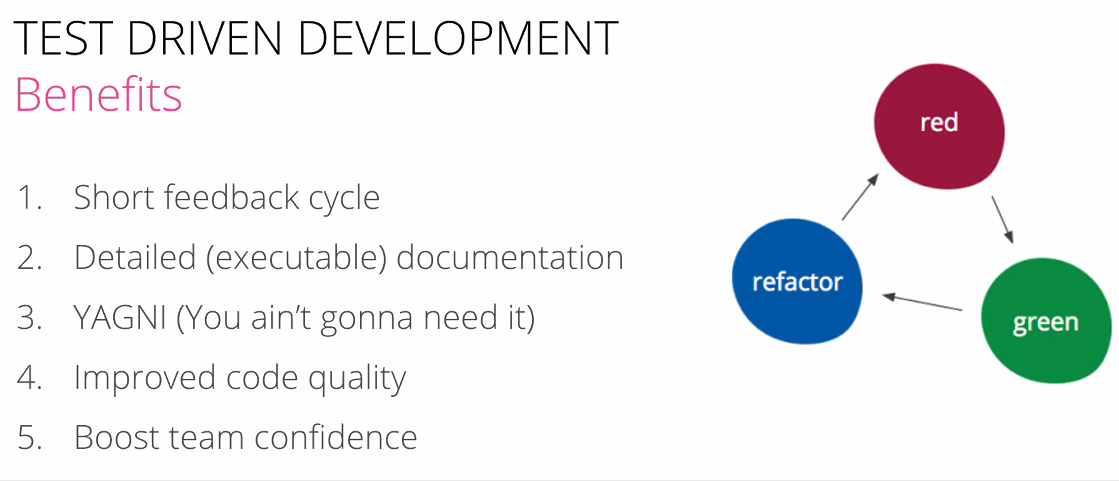 TEST DRIVEN DEVELOPMENT
Benefits

1. Short feedback cycle
2. Detailed (executable) documentation
3. YAGNI (You ain't gonna need it)
4. Improved code quality
5. Boost team confidence

red
green
refactor